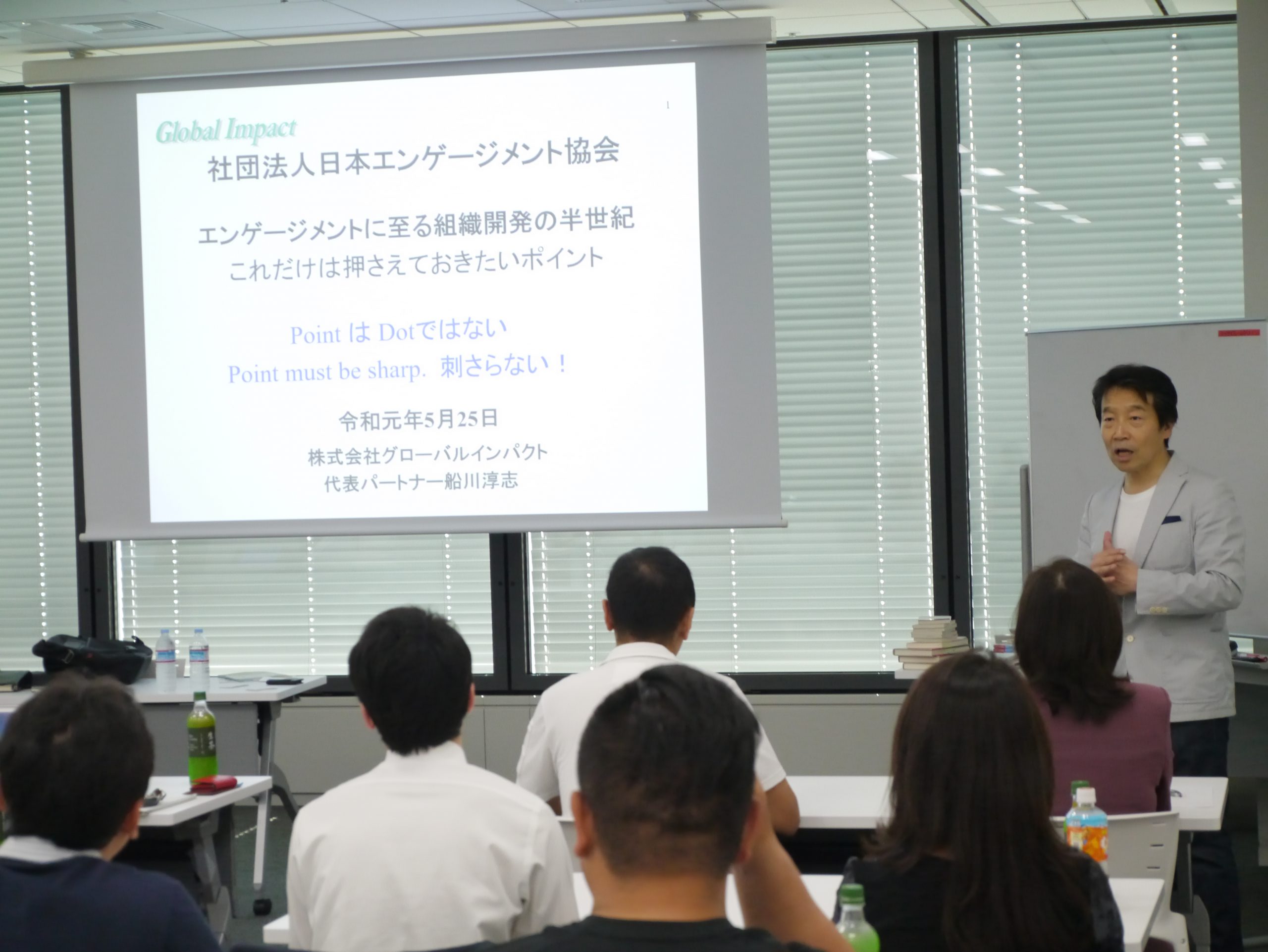 1

Global Impact

社団法人日本エンゲージメント協会

エンゲージメントに至る組織開発の半世紀
これだけは押さえておきたいポイント

Point は Dotではない
Point must be sharp. 刺さらない！

令和元年5月25日

株式会社グローバルインパクト
代表パートナー船川淳志